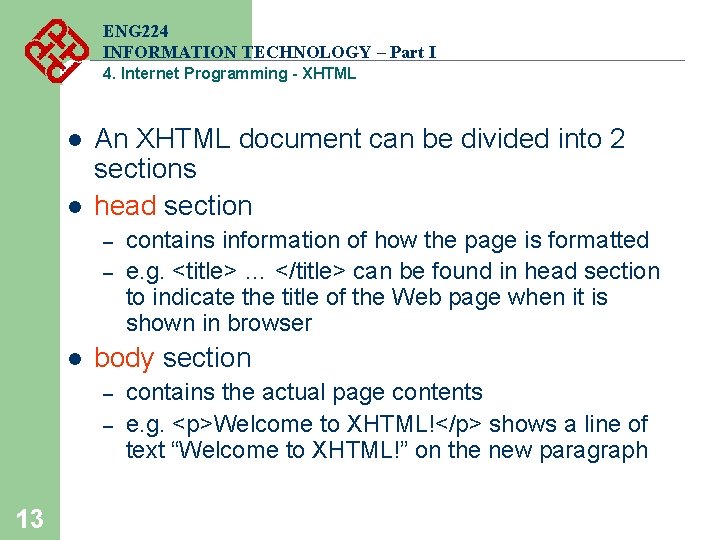 ENG224
INFORMATION TECHNOLOGY – Part I
4. Internet Programming - XHTML

● An XHTML document can be divided into 2 sections
● head section
– contains information of how the page is formatted
– e.g. <title> … </title> can be found in head section to indicate the title of the Web page when it is shown in browser
● body section
– contains the actual page contents
– e.g. <p>Welcome to XHTML!</p> shows a line of text “Welcome to XHTML!” on the new paragraph

13